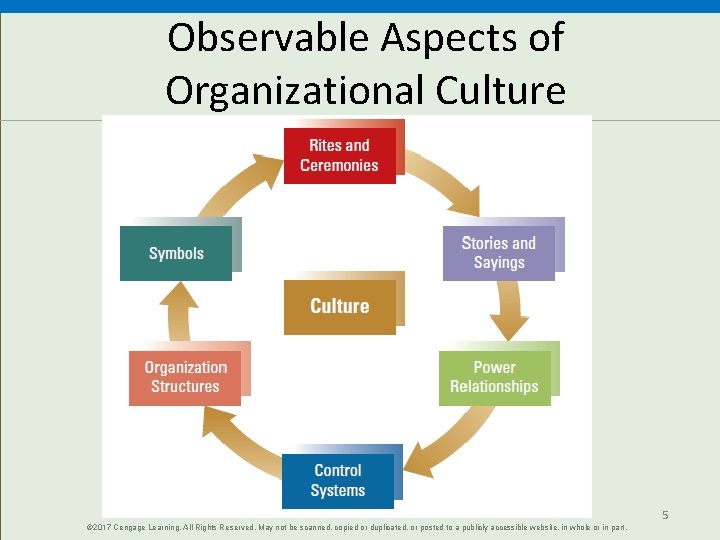 Observable Aspects of Organizational Culture

Rites and Ceremonies

Stories and Sayings

Power Relationships

Control Systems

Organization Structures

Symbols

Culture

5

©2017 Cengage Learning. All Rights Reserved. May not be scanned, copied or duplicated, or posted to a publicly accessible website, in whole or in part.